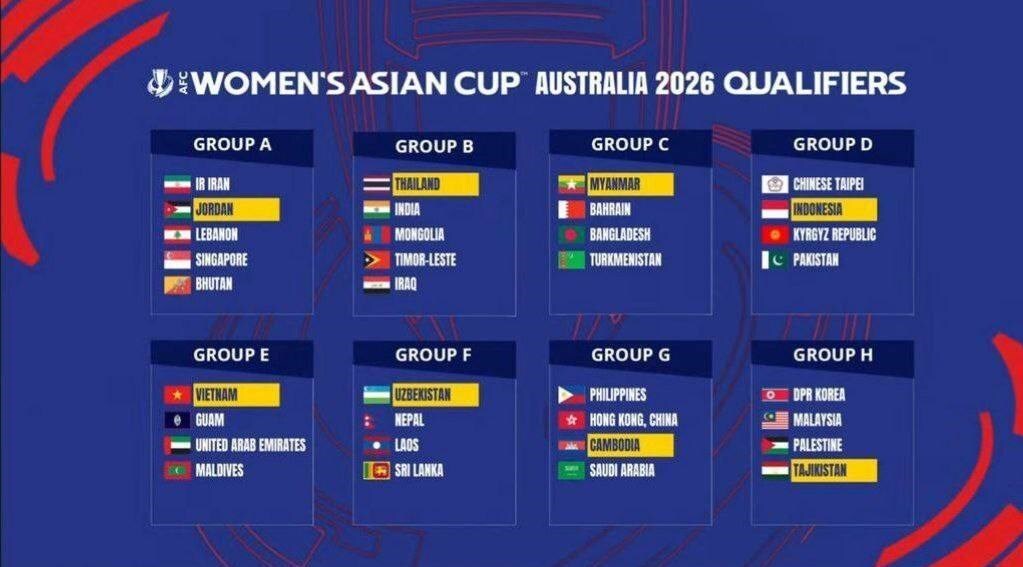 AFC WOMEN'S ASIAN CUP™ AUSTRALIA 2026 QUALIFIERS

GROUP A
IR IRAN
JORDAN
LEBANON
SINGAPORE
BHUTAN

GROUP B
THAILAND
INDIA
MONGOLIA
TIMOR-LESTE
IRAQ

GROUP C
MYANMAR
BAHRAIN
BANGLADESH
TURKMENISTAN

GROUP D
CHINESE TAIPEI
INDONESIA
KYRGYZ REPUBLIC
PAKISTAN

GROUP E
VIETNAM
GUAM
UNITED ARAB EMIRATES
MALDIVES

GROUP F
UZBEKISTAN
NEPAL
LAOS
SRI LANKA

GROUP G
PHILIPPINES
HONG KONG, CHINA
CAMBODIA
SAUDI ARABIA

GROUP H
DPR KOREA
MALAYSIA
PALESTINE
TAJIKISTAN